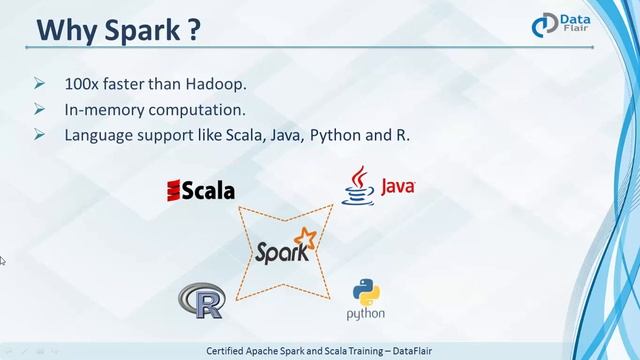 Why Spark ?

Data Flair

➢ 100x faster than Hadoop.
➢ In-memory computation.
➢ Language support like Scala, Java, Python and R.

Scala

Java

Spark

R

python

Certified Apache Spark and Scala Training – DataFlair